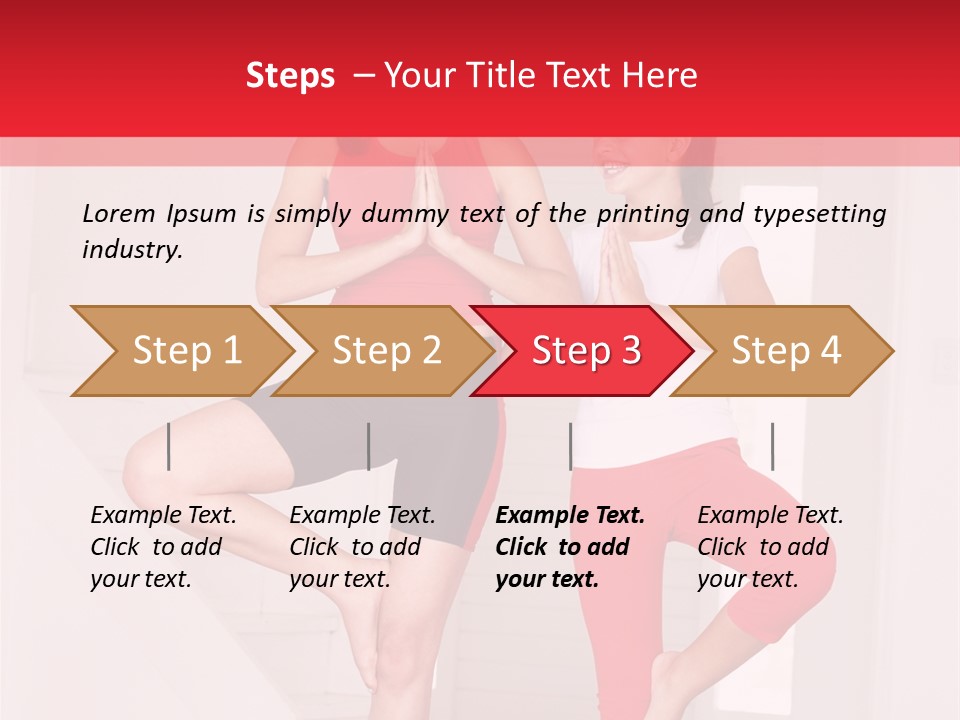 Steps – Your Title Text Here

Lorem Ipsum is simply dummy text of the printing and typesetting industry.

Step 1

Step 2

Step 3

Step 4

Example Text. Click to add your text.

Example Text. Click to add your text.

Example Text. Click to add your text.

Example Text. Click to add your text.